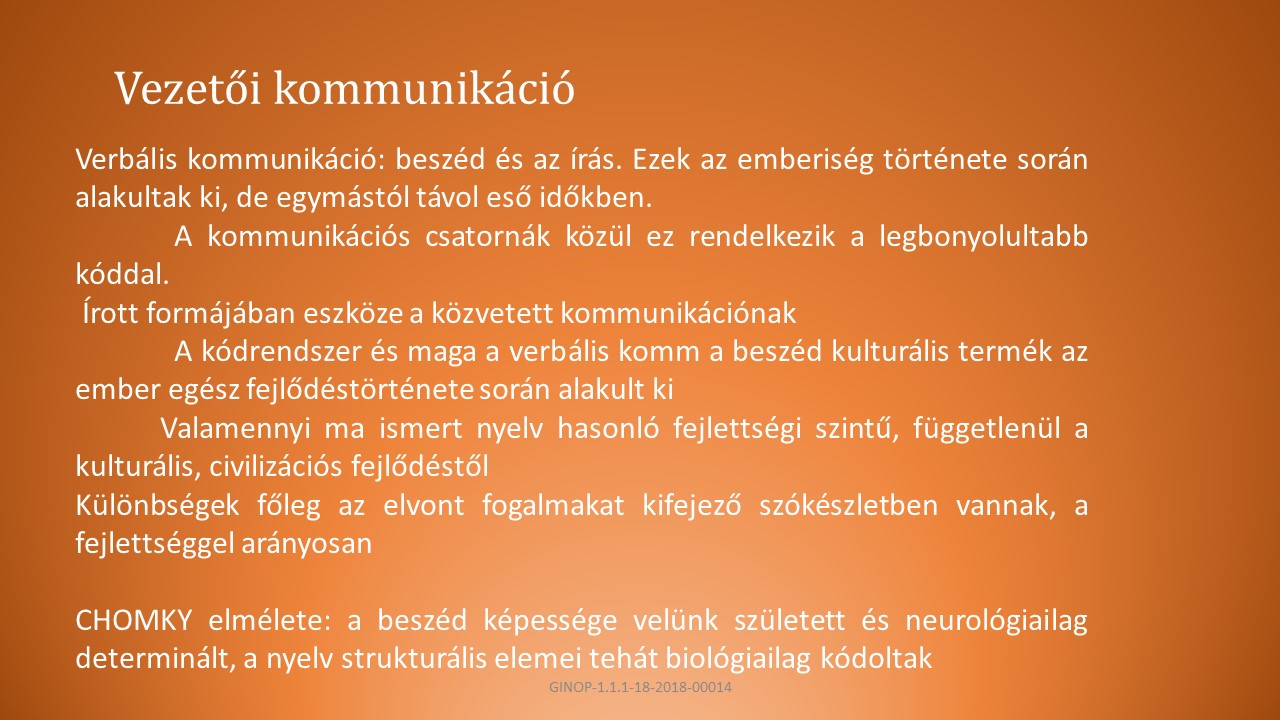 Vezetői kommunikáció

Verbális kommunikáció: beszéd és az írás. Ezek az emberiség története során alakultak ki, de egymástól távol eső időkben.

A kommunikációs csatornák közül ez rendelkezik a legbonyolultabb kóddal.

Írott formájában eszköze a közvetett kommunikációnak

A kódrendszer és maga a verbális komm a beszéd kulturális termék az ember egész fejlődéstörténete során alakult ki

Valamennyi ma ismert nyelv hasonló fejlettségi szintű, függetlenül a kulturális, civilizációs fejlődéstől

Különbségek főleg az elvont fogalmakat kifejező szókészletben vannak, a fejlettséggel arányosan

CHOMKY elmélete: a beszéd képessége velünk született és neurológiailag determinált, a nyelv strukturális elemei tehát biológiailag kódoltak

GINOP-1.1.1-18-2018-00014